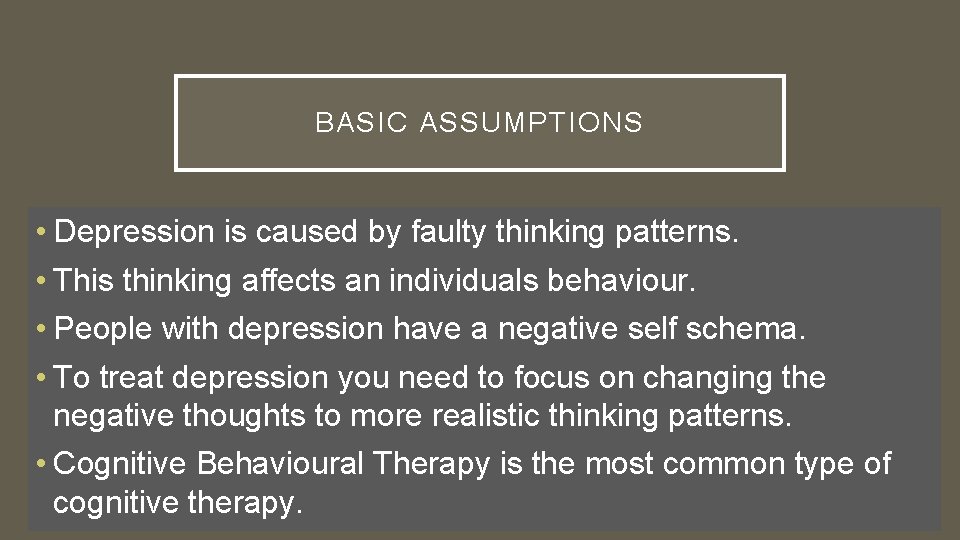 BASIC ASSUMPTIONS

• Depression is caused by faulty thinking patterns.

• This thinking affects an individuals behaviour.

• People with depression have a negative self schema.

• To treat depression you need to focus on changing the negative thoughts to more realistic thinking patterns.

• Cognitive Behavioural Therapy is the most common type of cognitive therapy.